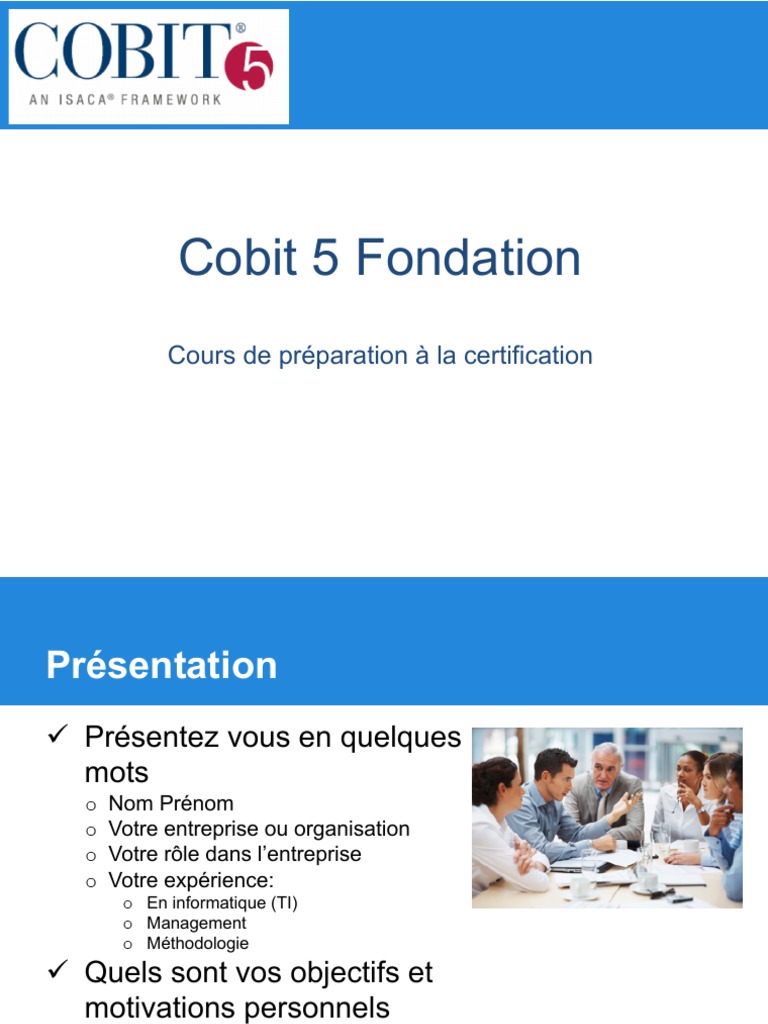 COBIT® 5
AN ISACA® FRAMEWORK

Cobit 5 Fondation

Cours de préparation à la certification

Présentation

✓ Présentez vous en quelques mots
o Nom Prénom
o Votre entreprise ou organisation
o Votre rôle dans l'entreprise
o Votre expérience:
o En informatique (TI)
o Management
o Méthodologie
✓ Quels sont vos objectifs et motivations personnels